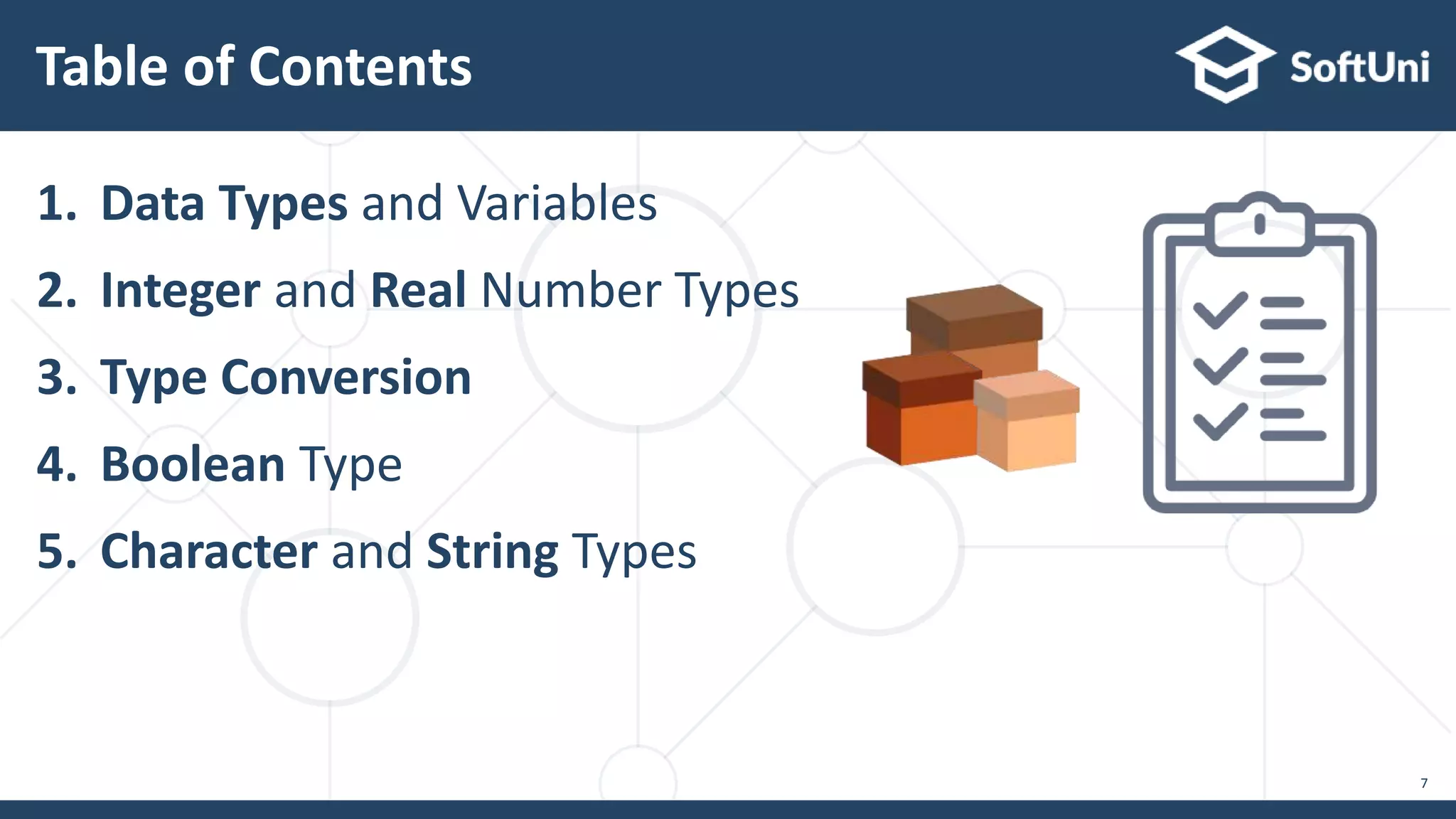 Table of Contents

SoftUni

1. Data Types and Variables
2. Integer and Real Number Types
3. Type Conversion
4. Boolean Type
5. Character and String Types

7